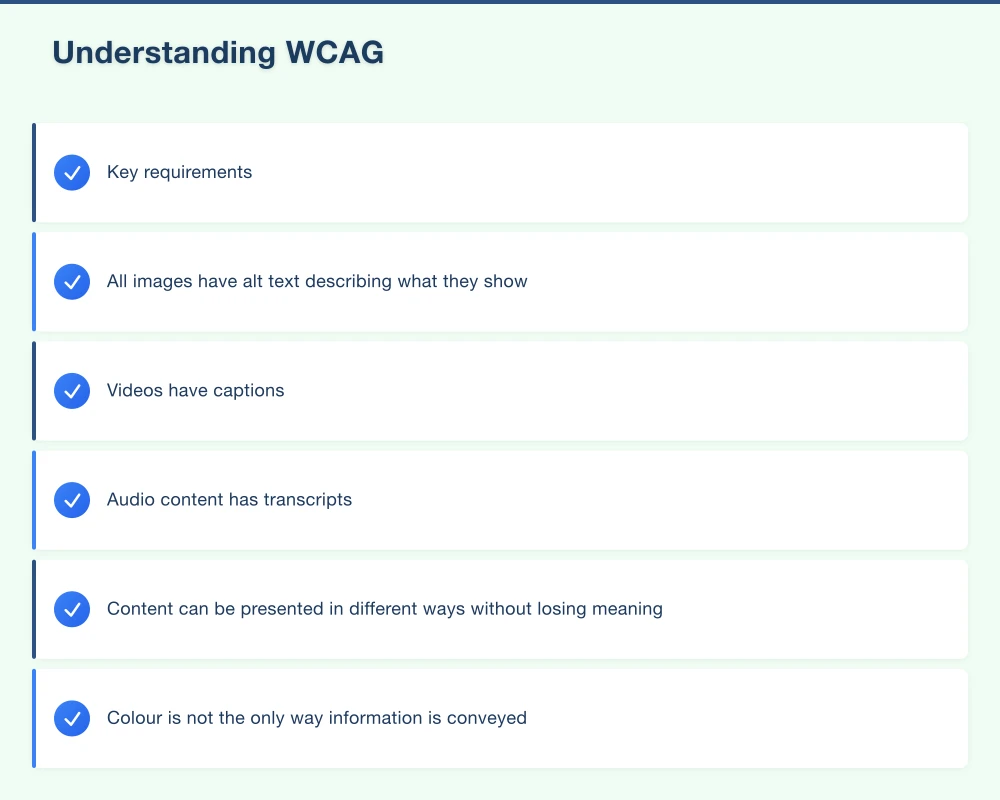 Understanding WCAG

Key requirements

All images have alt text describing what they show

Videos have captions

Audio content has transcripts

Content can be presented in different ways without losing meaning

Colour is not the only way information is conveyed